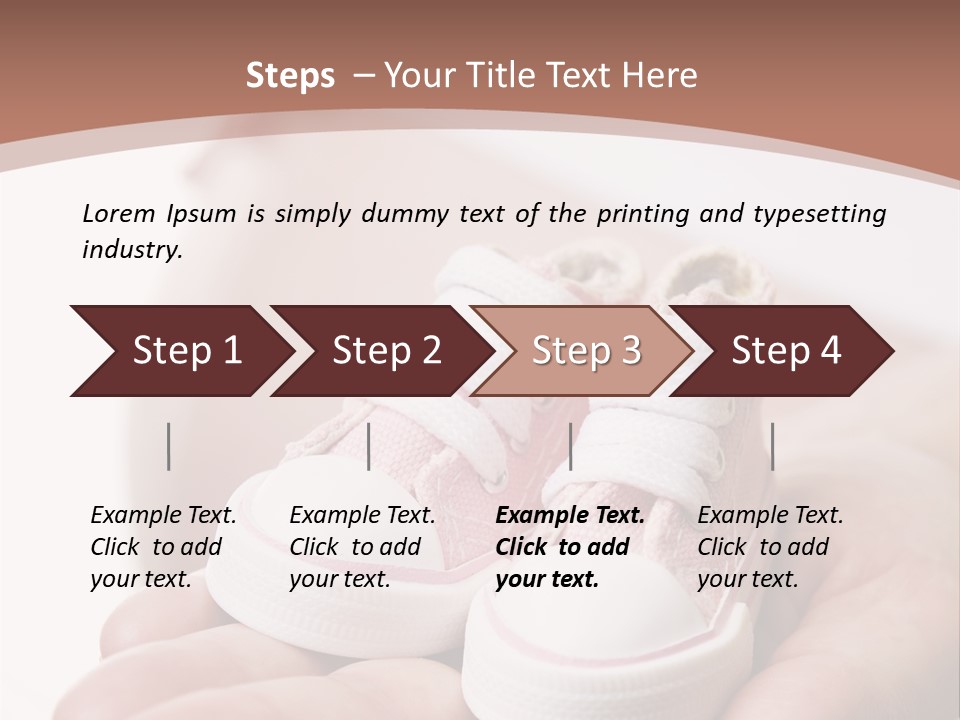 Steps – Your Title Text Here

Lorem Ipsum is simply dummy text of the printing and typesetting industry.

Step 1

Step 2

Step 3

Step 4

Example Text. Click to add your text.

Example Text. Click to add your text.

Example Text. Click to add your text.

Example Text. Click to add your text.